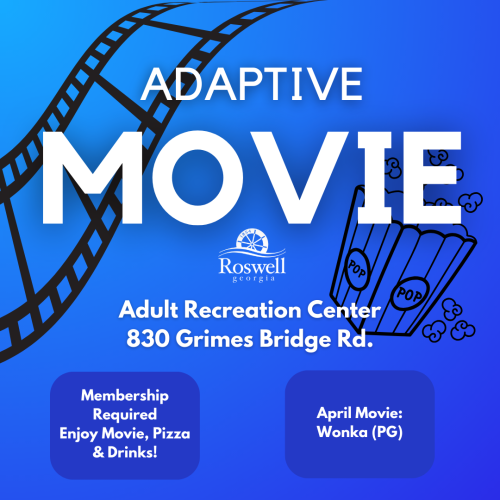 ADAPTIVE

MOVIE

Roswell
georgia

POP

POP

Adult Recreation Center
830 Grimes Bridge Rd.

Membership Required
Enjoy Movie, Pizza & Drinks!

April Movie:
Wonka (PG)